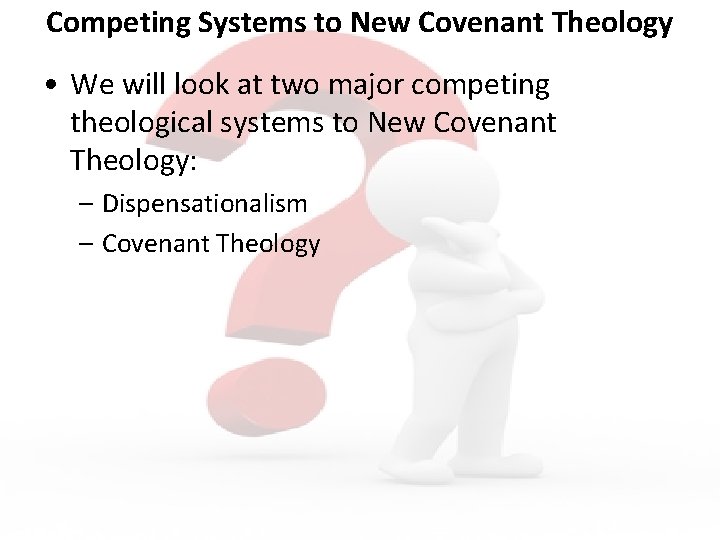 Competing Systems to New Covenant Theology

• We will look at two major competing theological systems to New Covenant Theology:
– Dispensationalism
– Covenant Theology